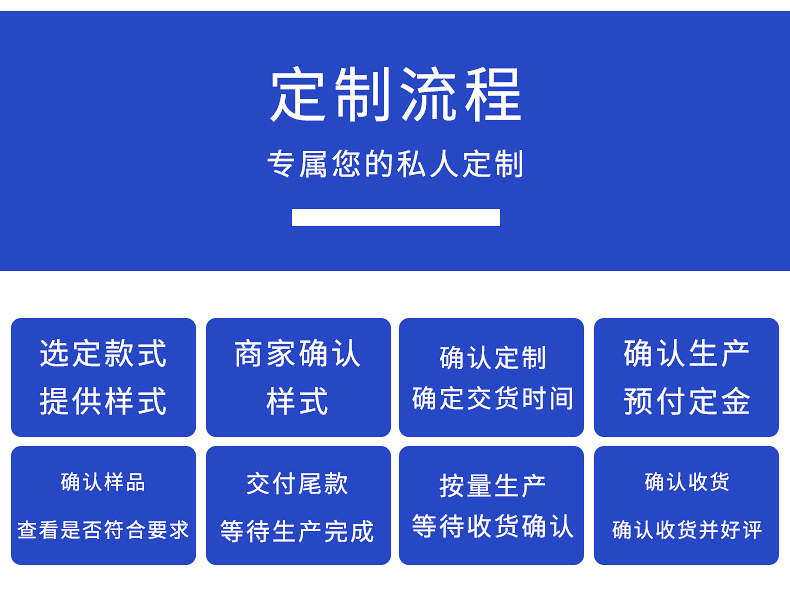 定制流程

专属您的私人定制

选定款式
提供样式

商家确认
样式

确认定制
确定交货时间

确认生产
预付定金

确认样品
查看是否符合要求

交付尾款
等待生产完成

按量生产
等待收货确认

确认收货
确认收货并好评